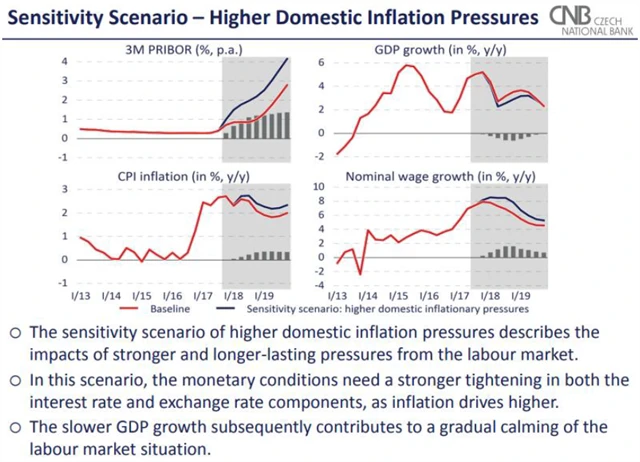 Sensitivity Scenario – Higher Domestic Inflation Pressures

CNB CZECH NATIONAL BANK

3M PRIBOR (%, p.a.)
4
3
2
1
0
-1

GDP growth (in %, y/y)
6
4
2
0
-2

CPI inflation (in %, y/y)
3
2
1
0
-1
I/13 I/14 I/15 I/16 I/17 I/18 I/19

Nominal wage growth (in %, y/y)
10
8
6
4
2
0
-2
-4
I/13 I/14 I/15 I/16 I/17 I/18 I/19

Baseline
Sensitivity scenario: higher domestic inflationary pressures

○ The sensitivity scenario of higher domestic inflation pressures describes the impacts of stronger and longer-lasting pressures from the labour market.

○ In this scenario, the monetary conditions need a stronger tightening in both the interest rate and exchange rate components, as inflation drives higher.

○ The slower GDP growth subsequently contributes to a gradual calming of the labour market situation.